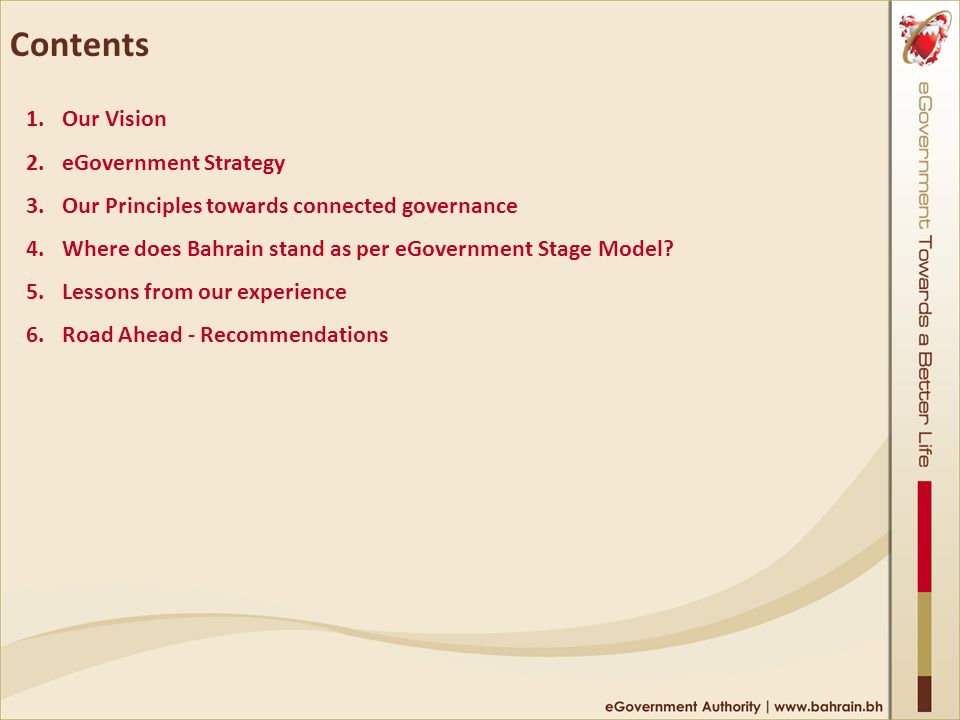 Contents

1. Our Vision
2. eGovernment Strategy
3. Our Principles towards connected governance
4. Where does Bahrain stand as per eGovernment Stage Model?
5. Lessons from our experience
6. Road Ahead - Recommendations

eGovernment Towards a Better Life

eGovernment Authority | www.bahrain.bh